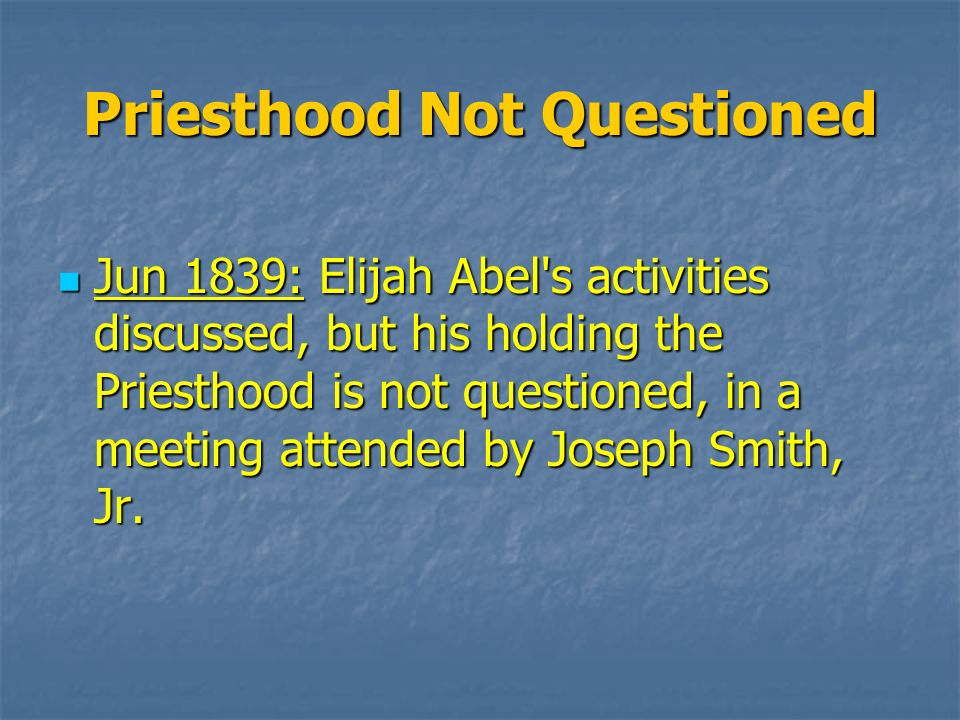 Priesthood Not Questioned

Jun 1839: Elijah Abel's activities discussed, but his holding the Priesthood is not questioned, in a meeting attended by Joseph Smith, Jr.